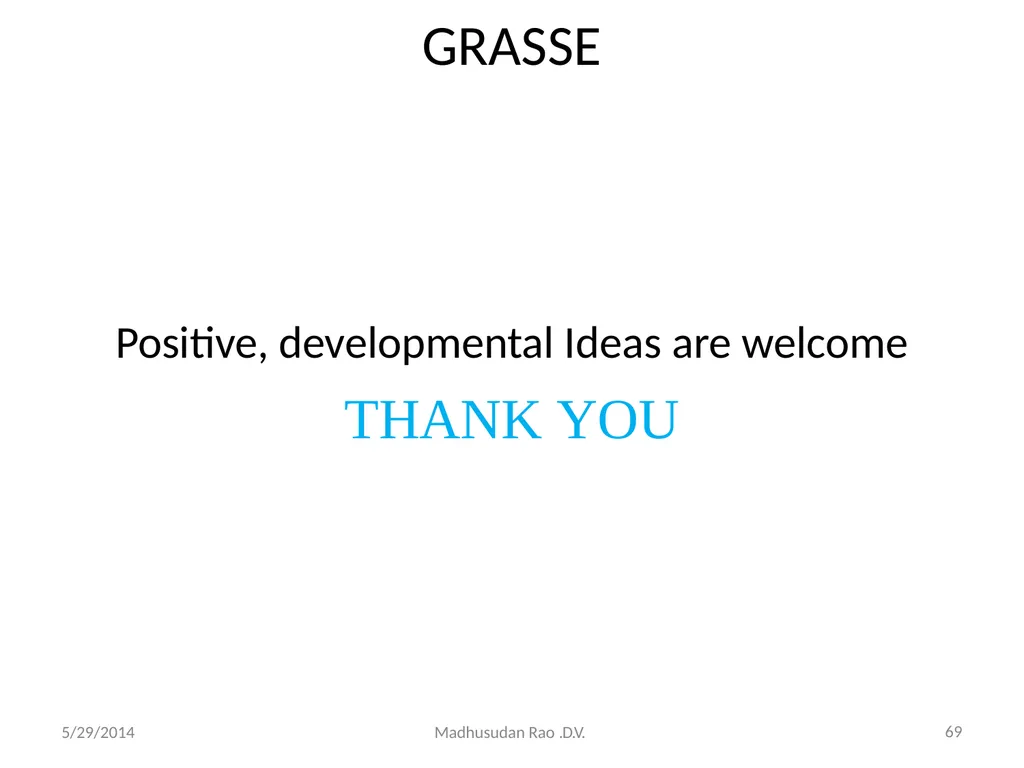 GRASSE

Positive, developmental Ideas are welcome

THANK YOU

5/29/2014

Madhusudan Rao .D.V.

69